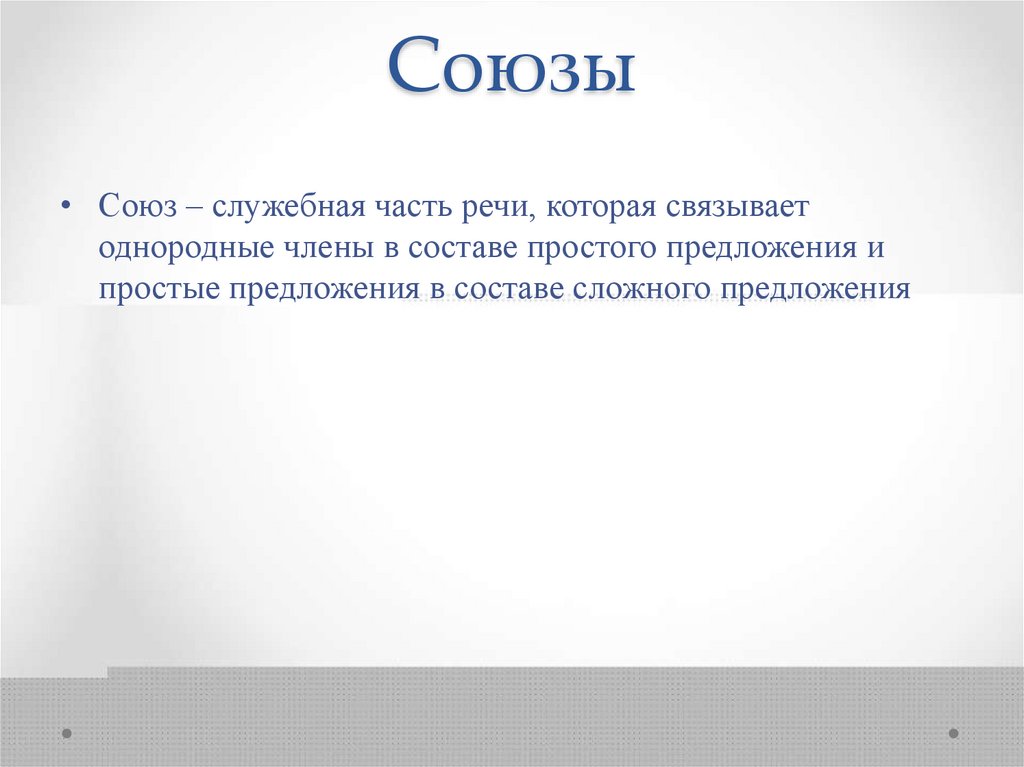 Союзы

• Союз – служебная часть речи, которая связывает однородные члены в составе простого предложения и простые предложения в составе сложного предложения